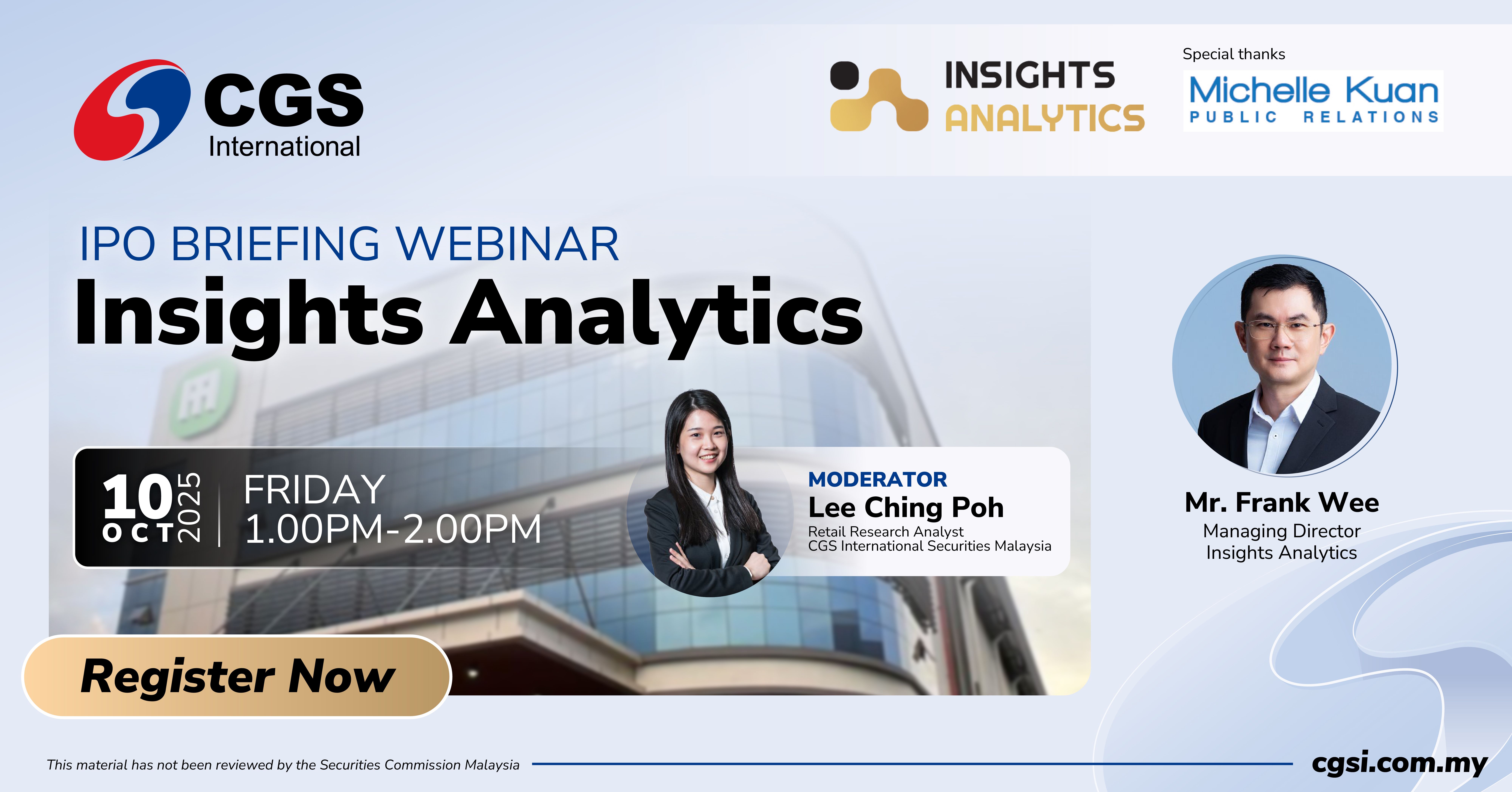 CGS International

INSIGHTS ANALYTICS

Special thanks
Michelle Kuan
PUBLIC RELATIONS

IPO BRIEFING WEBINAR
Insights Analytics

10 OCT 2025
FRIDAY
1.00PM-2.00PM

MODERATOR
Lee Ching Poh
Retail Research Analyst
CGS International Securities Malaysia

Mr. Frank Wee
Managing Director
Insights Analytics

Register Now

This material has not been reviewed by the Securities Commission Malaysia

cgsi.com.my